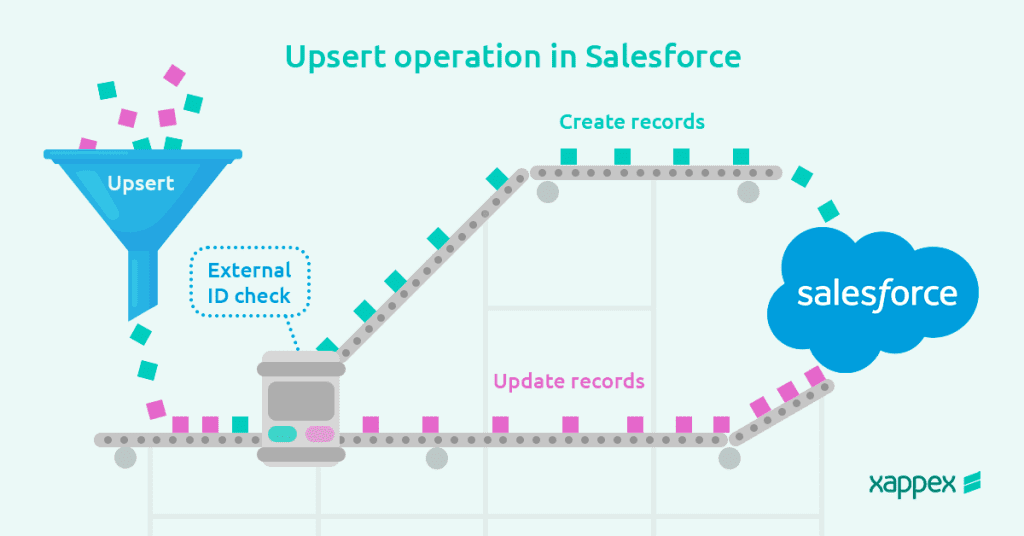 Upsert operation in Salesforce

Upsert

External ID check

Create records

Update records

salesforce

xappex